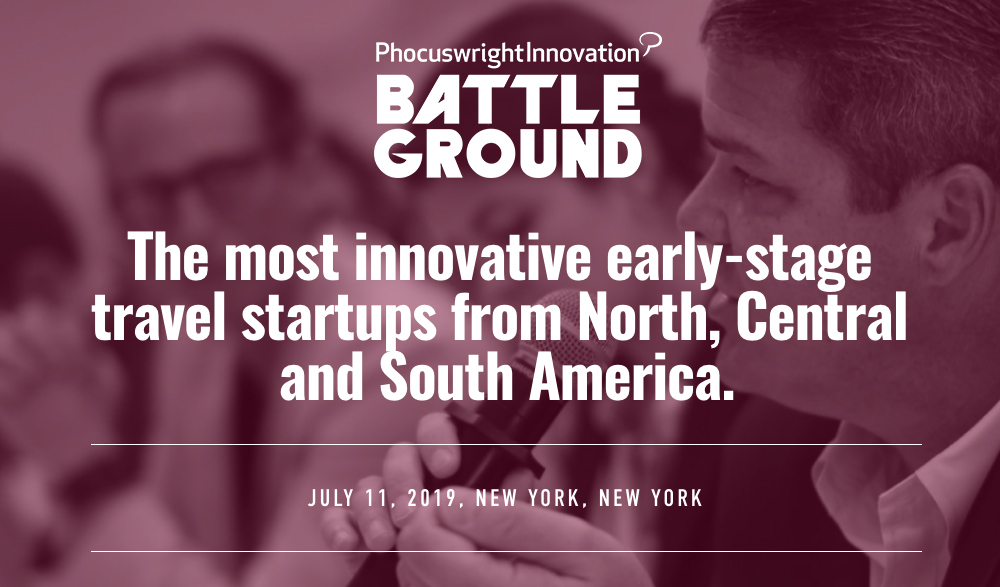 PhocuswrightInnovation
BATTLE
GROUND

The most innovative early-stage travel startups from North, Central and South America.

JULY 11, 2019, NEW YORK, NEW YORK